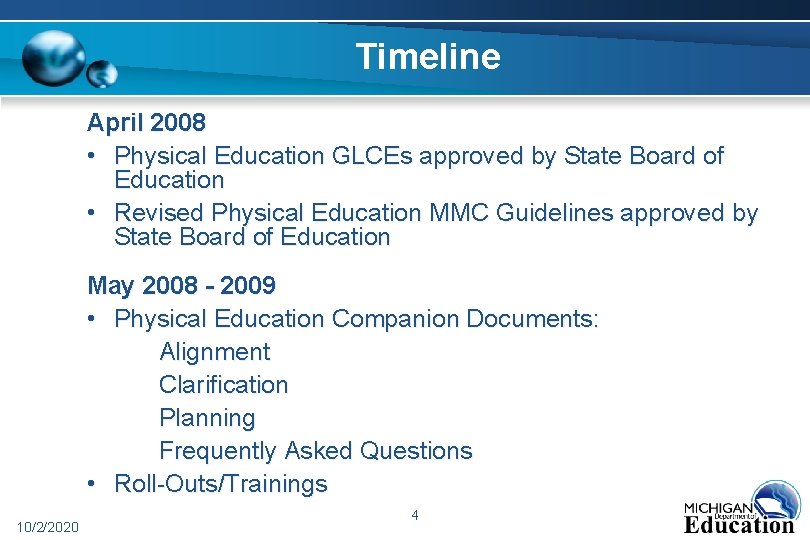 Timeline

April 2008

• Physical Education GLCEs approved by State Board of Education

• Revised Physical Education MMC Guidelines approved by State Board of Education

May 2008 - 2009

• Physical Education Companion Documents:

Alignment

Clarification

Planning

Frequently Asked Questions

• Roll-Outs/Trainings

10/2/2020

4

MICHIGAN Department of Education